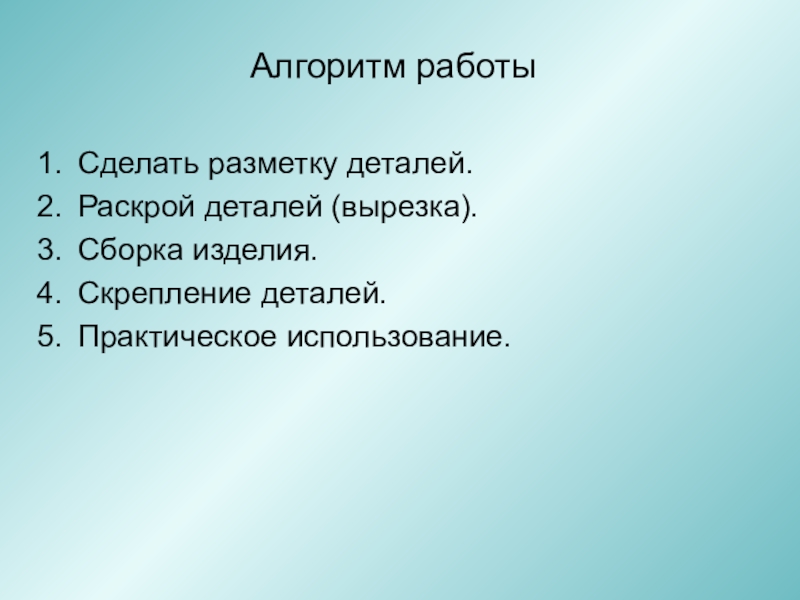 Алгоритм работы

1. Сделать разметку деталей.
2. Раскрой деталей (вырезка).
3. Сборка изделия.
4. Скрепление деталей.
5. Практическое использование.